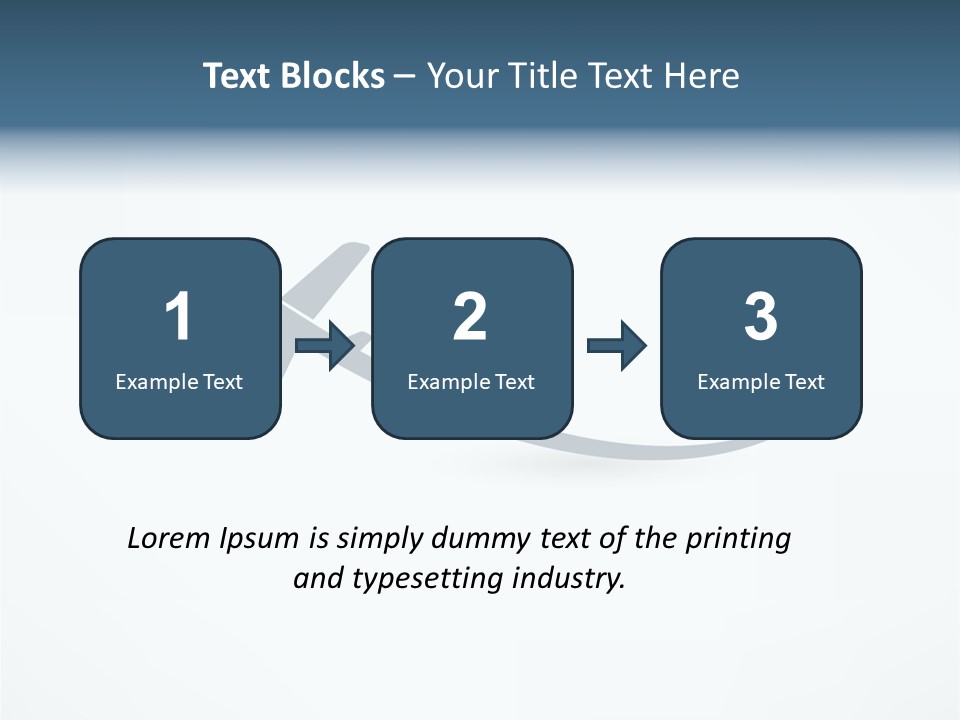 Text Blocks – Your Title Text Here

1
Example Text

2
Example Text

3
Example Text

Lorem Ipsum is simply dummy text of the printing and typesetting industry.